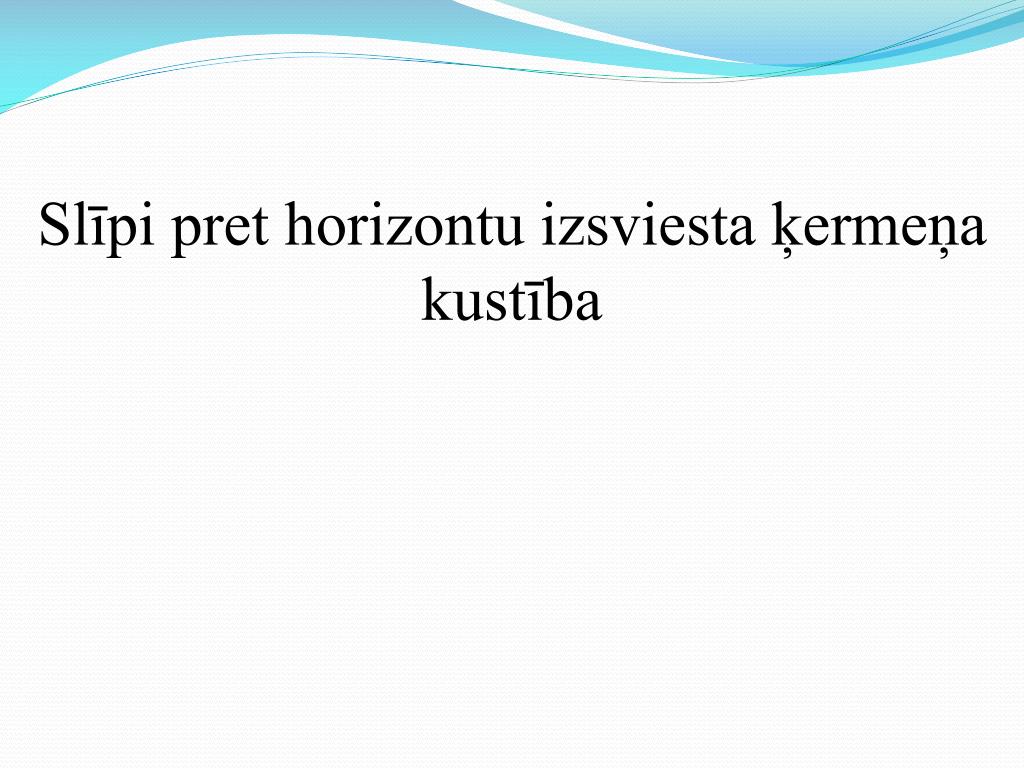 Slīpi pret horizontu izsviesta ķermeņa kustība